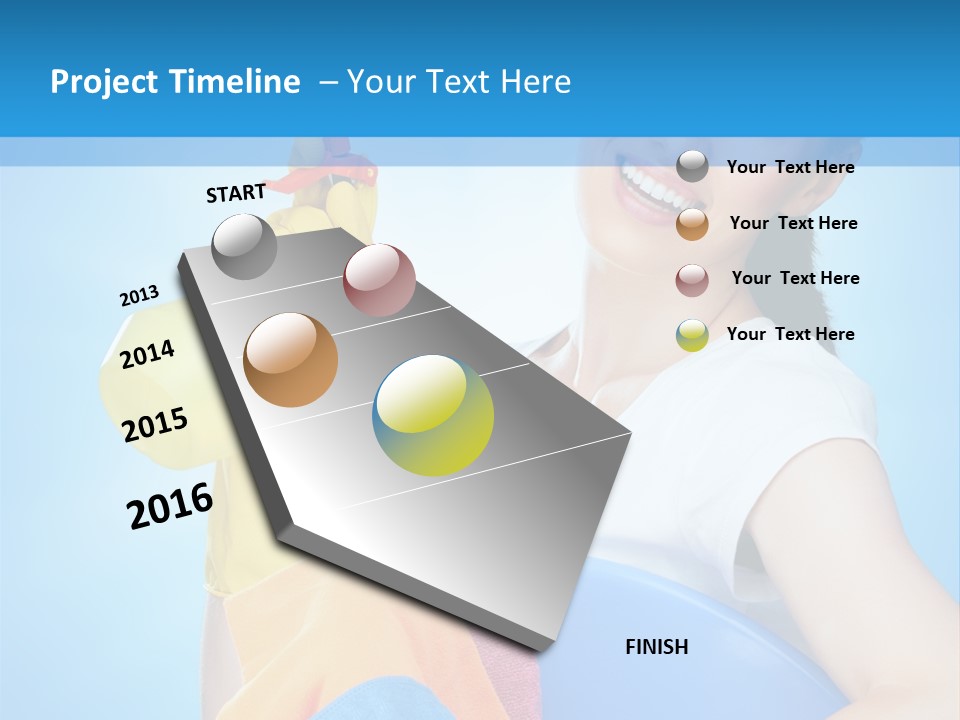 Project Timeline – Your Text Here

START

2013

2014

2015

2016

Your Text Here

Your Text Here

Your Text Here

Your Text Here

FINISH